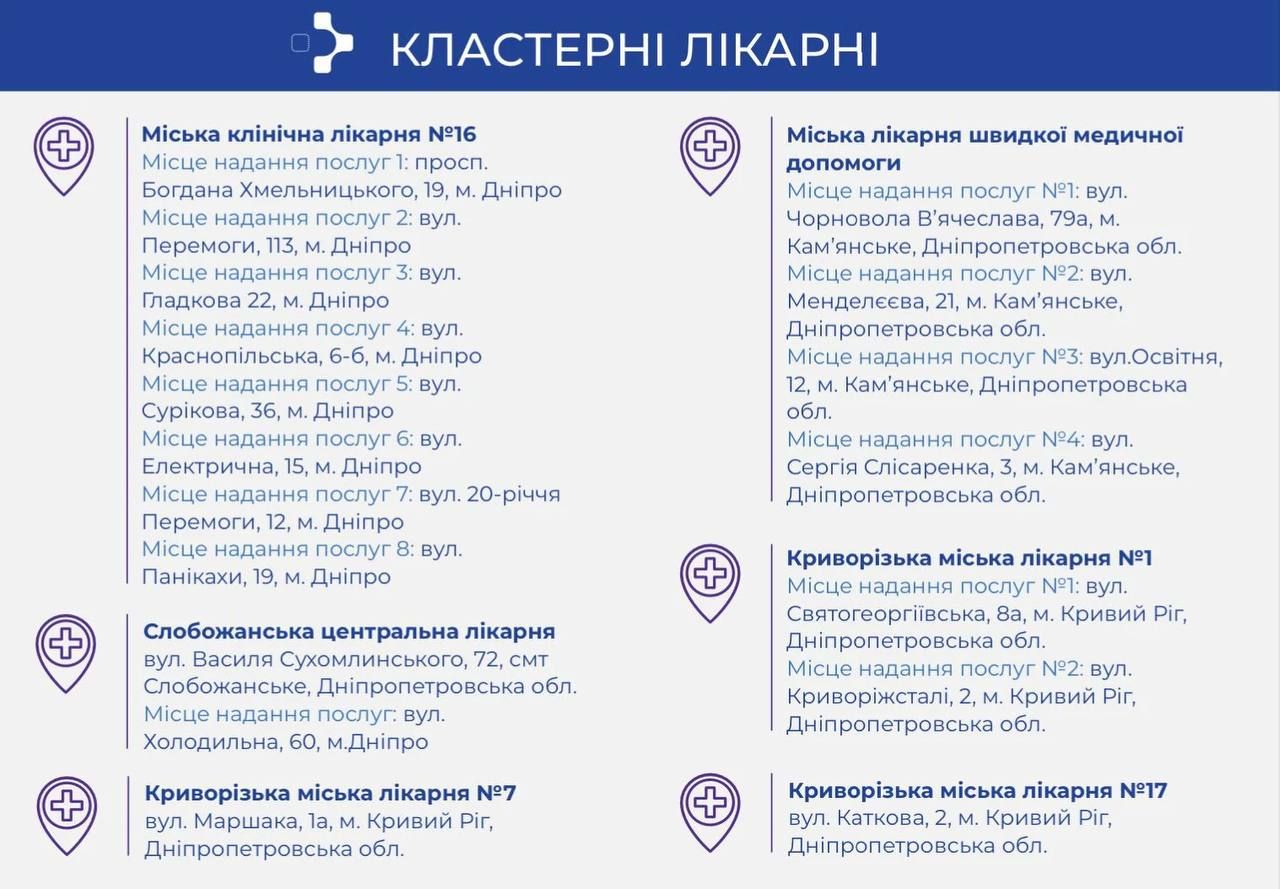 КЛАСТЕРНІ ЛІКАРНІ

Міська клінічна лікарня №16
Місце надання послуг 1: просп. Богдана Хмельницького, 19, м. Дніпро
Місце надання послуг 2: вул. Перемоги, 113, м. Дніпро
Місце надання послуг 3: вул. Гладкова 22, м. Дніпро
Місце надання послуг 4: вул. Краснопільська, 6-б, м. Дніпро
Місце надання послуг 5: вул. Сурікова, 36, м. Дніпро
Місце надання послуг 6: вул. Електрична, 15, м. Дніпро
Місце надання послуг 7: вул. 20-річчя Перемоги, 12, м. Дніпро
Місце надання послуг 8: вул. Панікахи, 19, м. Дніпро

Слобожанська центральна лікарня
вул. Василя Сухомлинського, 72, смт Слобожанське, Дніпропетровська обл.
Місце надання послуг: вул. Холодильна, 60, м.Дніпро

Криворізька міська лікарня №7
вул. Маршака, 1а, м. Кривий Ріг, Дніпропетровська обл.

Міська лікарня швидкої медичної допомоги
Місце надання послуг №1: вул. Чорновола В'ячеслава, 79а, м. Кам'янське, Дніпропетровська обл.
Місце надання послуг №2: вул. Менделєєва, 21, м. Кам'янське, Дніпропетровська обл.
Місце надання послуг №3: вул.Освітня, 12, м. Кам'янське, Дніпропетровська обл.
Місце надання послуг №4: вул. Сергія Слісаренка, 3, м. Кам'янське, Дніпропетровська обл.

Криворізька міська лікарня №1
Місце надання послуг №1: вул. Святогеоргіївська, 8а, м. Кривий Ріг, Дніпропетровська обл.
Місце надання послуг №2: вул. Криворіжсталі, 2, м. Кривий Ріг, Дніпропетровська обл.

Криворізька міська лікарня №17
вул. Каткова, 2, м. Кривий Ріг, Дніпропетровська обл.